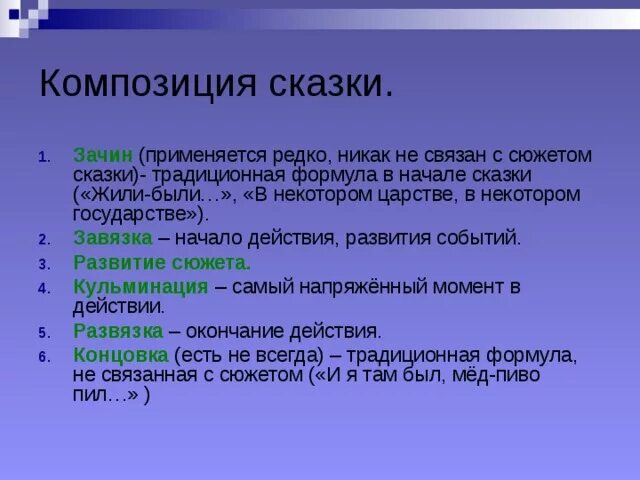 Композиция сказки.

1. Зачин (применяется редко, никак не связан с сюжетом сказки)- традиционная формула в начале сказки («Жили-были…», «В некотором царстве, в некотором государстве»).
2. Завязка – начало действия, развития событий.
3. Развитие сюжета.
4. Кульминация – самый напряжённый момент в действии.
5. Развязка – окончание действия.
6. Концовка (есть не всегда) – традиционная формула, не связанная с сюжетом («И я там был, мёд-пиво пил…» )